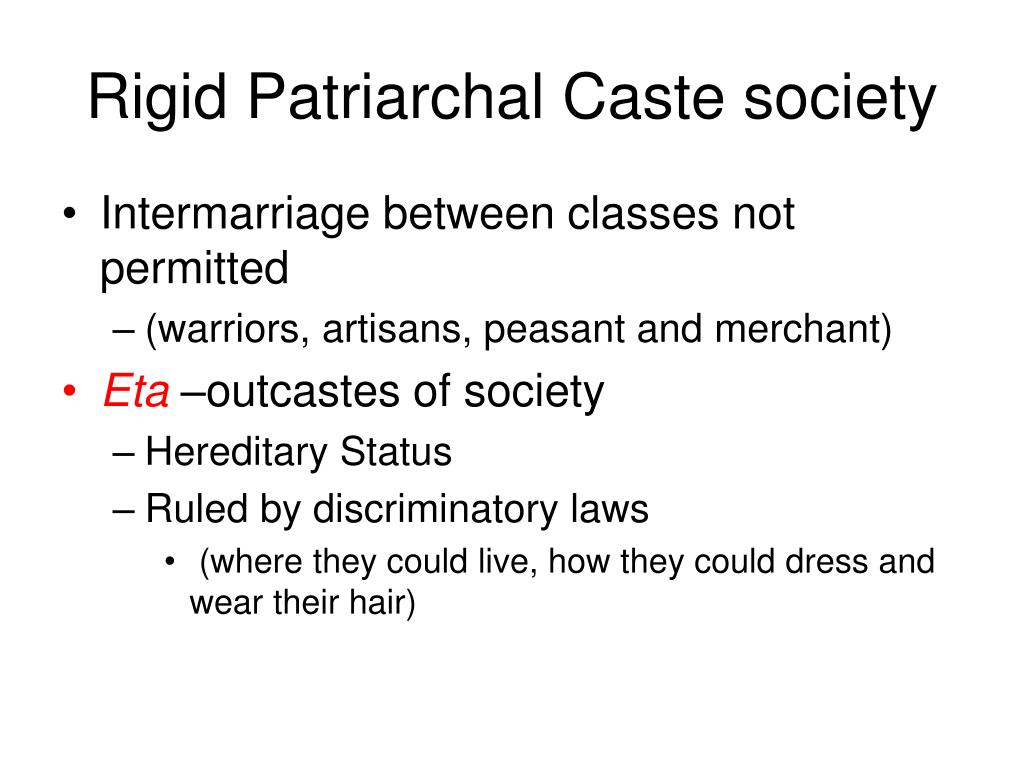 Rigid Patriarchal Caste society

• Intermarriage between classes not permitted
– (warriors, artisans, peasant and merchant)
• Eta –outcastes of society
– Hereditary Status
– Ruled by discriminatory laws
• (where they could live, how they could dress and wear their hair)